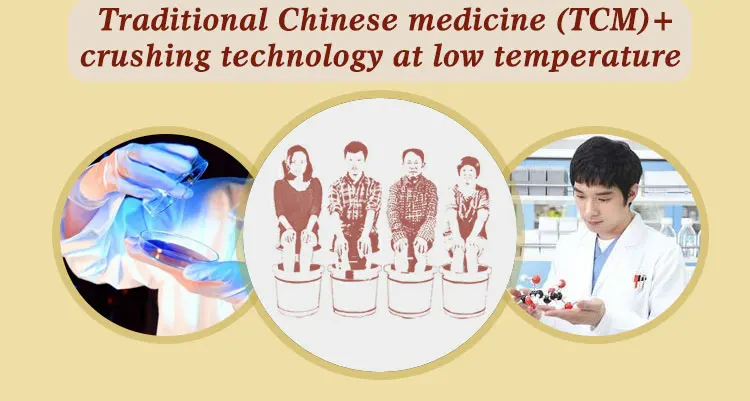 Traditional Chinese medicine (TCM)+ crushing technology at low temperature